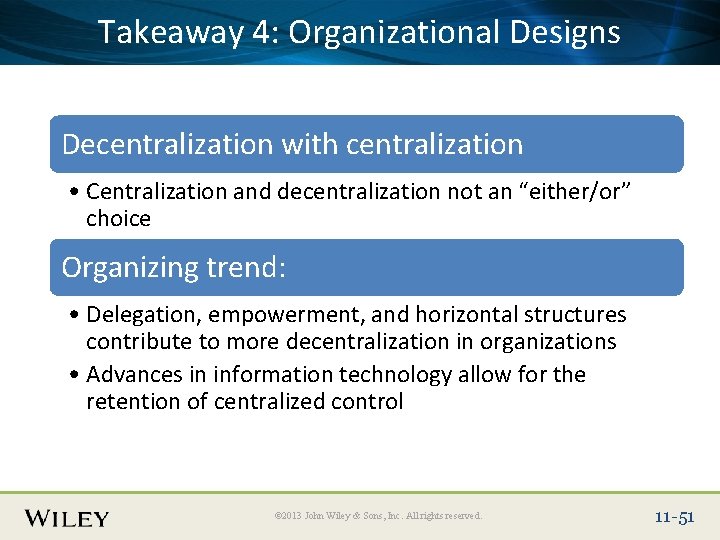 Takeaway 4: Organizational Designs

Decentralization with centralization

• Centralization and decentralization not an “either/or” choice

Organizing trend:

• Delegation, empowerment, and horizontal structures contribute to more decentralization in organizations
• Advances in information technology allow for the retention of centralized control

WILEY

©2013 John Wiley & Sons, Inc. All rights reserved.

11-51